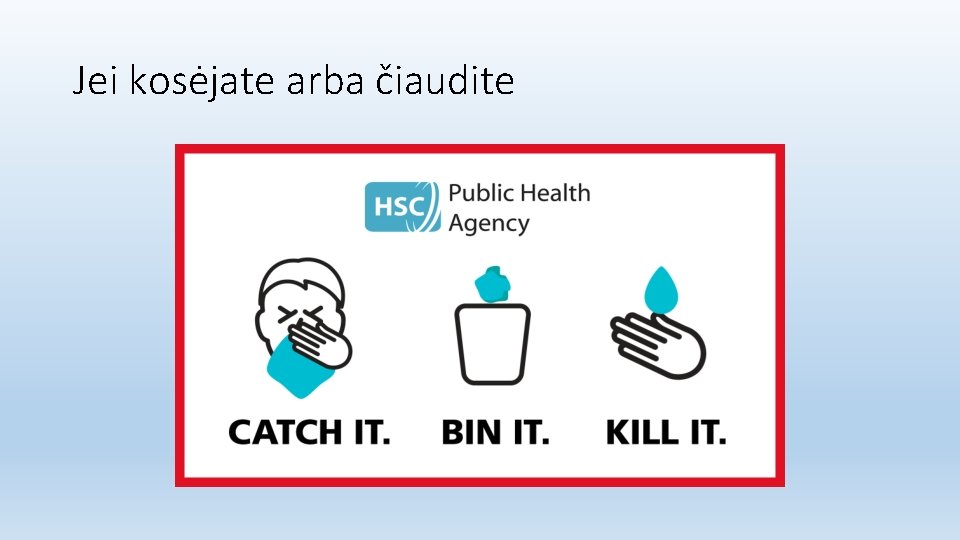 Jei kosėjate arba čiaudite

HSC Public Health Agency

CATCH IT. BIN IT. KILL IT.